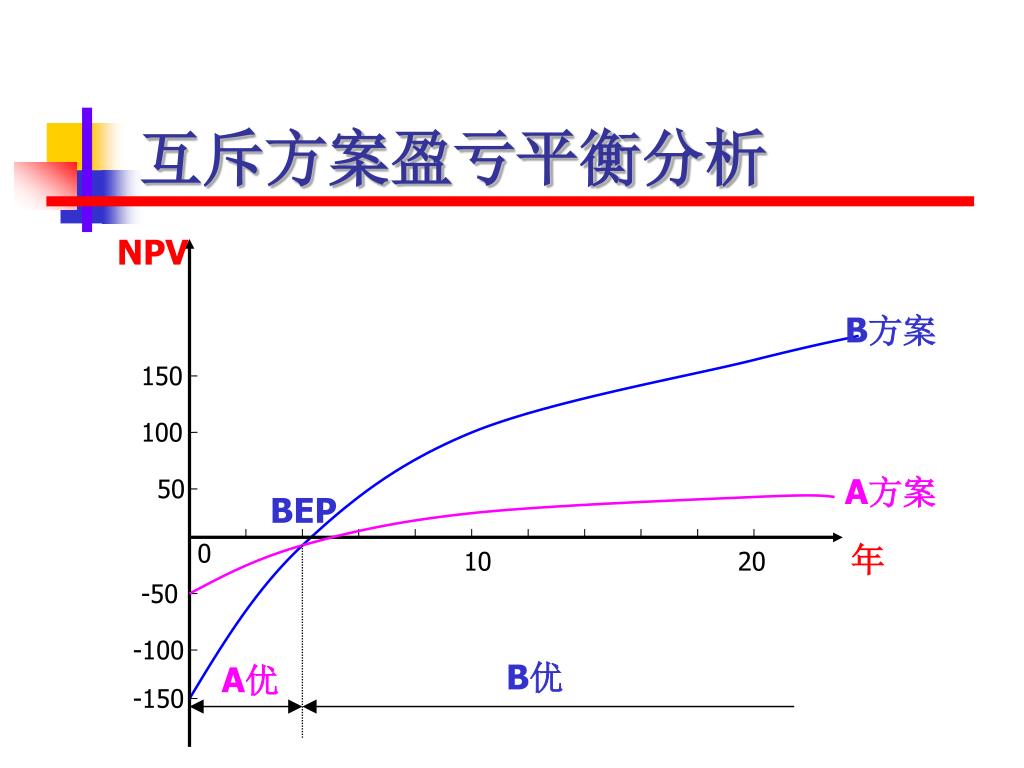 互斥方案盈亏平衡分析

NPV

B方案

150
100
50
BEP
A方案
0
10
20
年
-50
-100
-150
A优
B优